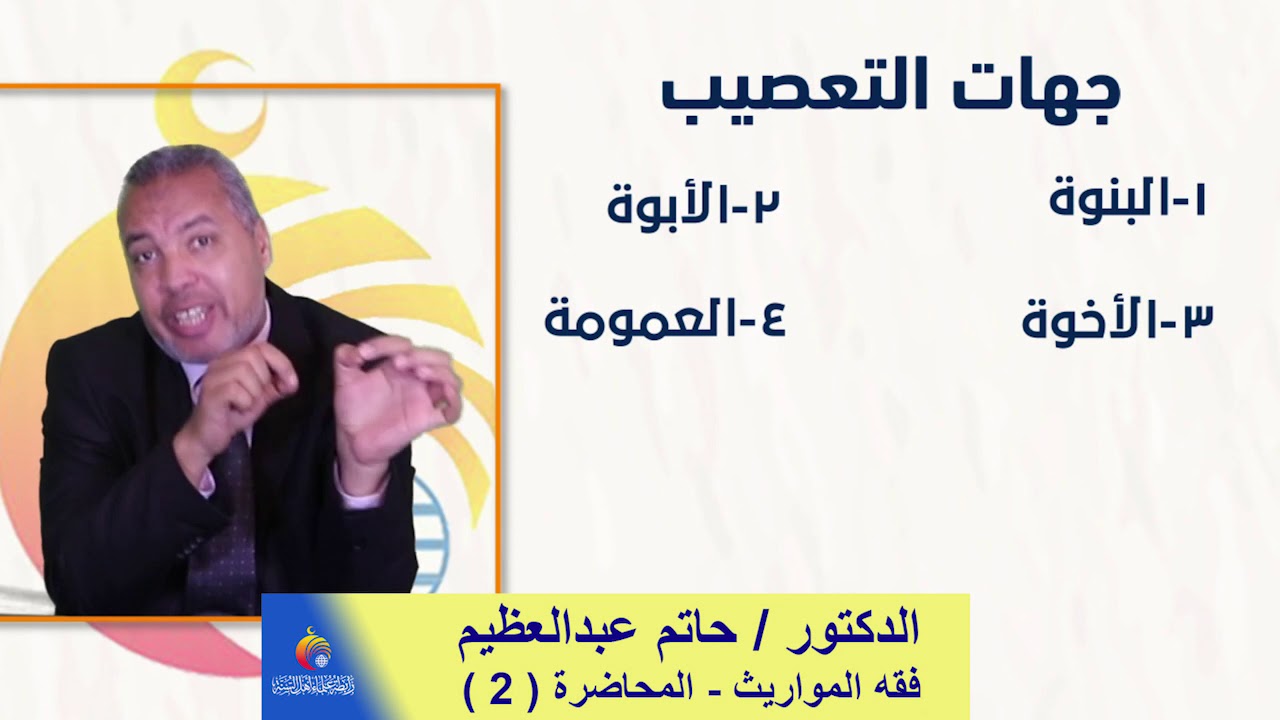 جهات التعصيب

١-البنوة

٢-الأبوة

٣-الأخوة

٤-العمومة

الدكتور / حاتم عبدالعظيم
فقه المواريث - المحاضرة ( 2 )

رابطة علماء أهل السنة